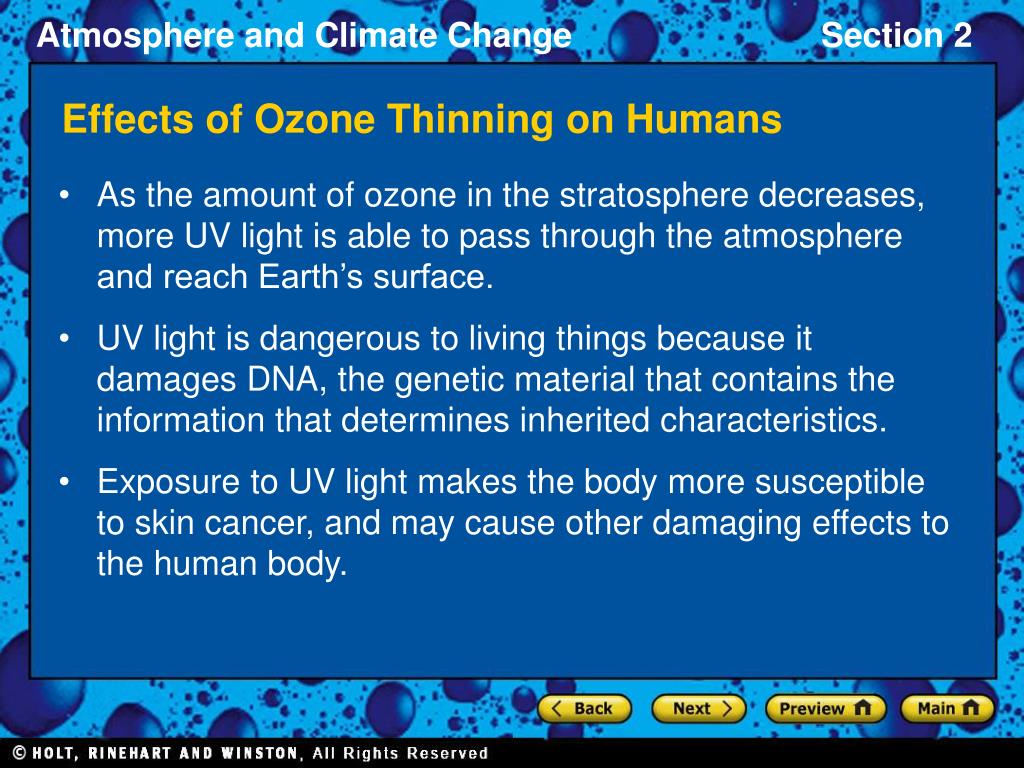 Atmosphere and Climate Change

Section 2

Effects of Ozone Thinning on Humans

• As the amount of ozone in the stratosphere decreases, more UV light is able to pass through the atmosphere and reach Earth’s surface.

• UV light is dangerous to living things because it damages DNA, the genetic material that contains the information that determines inherited characteristics.

• Exposure to UV light makes the body more susceptible to skin cancer, and may cause other damaging effects to the human body.

Back

Next

Preview

Main

© HOLT, RINEHART AND WINSTON, All Rights Reserved